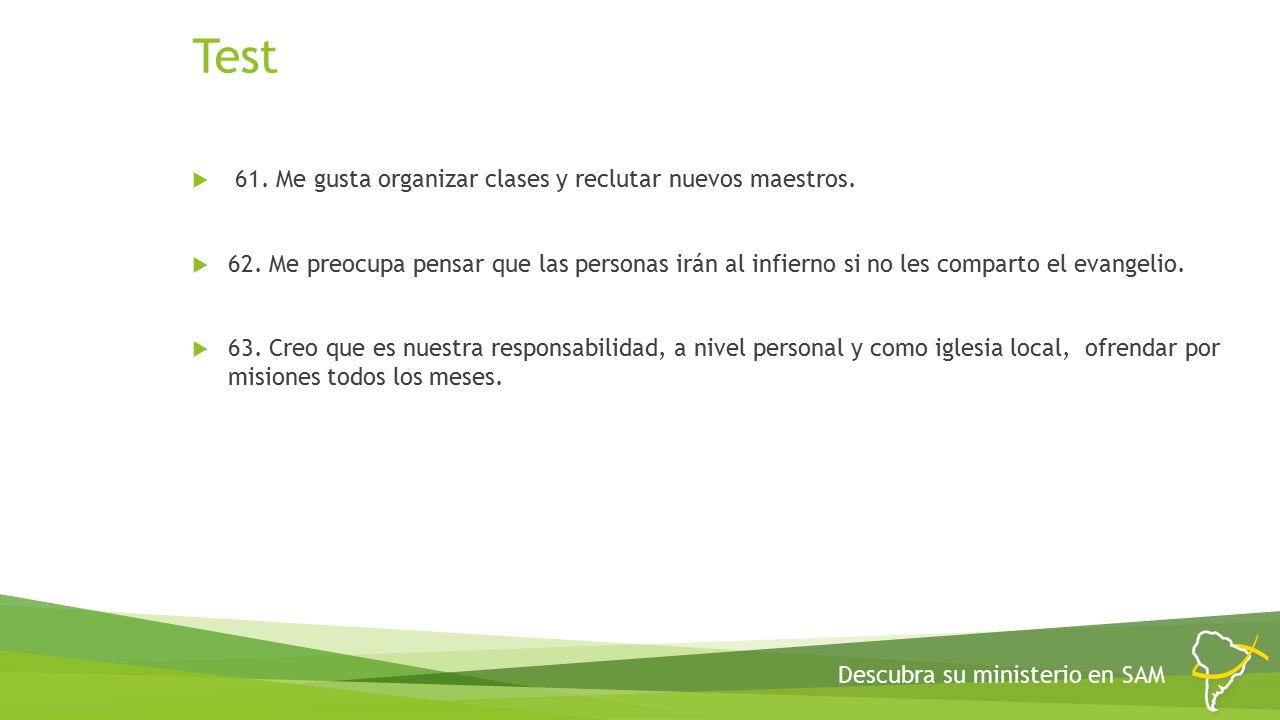 Test

61. Me gusta organizar clases y reclutar nuevos maestros.

62. Me preocupa pensar que las personas irán al infierno si no les comparto el evangelio.

63. Creo que es nuestra responsabilidad, a nivel personal y como iglesia local, ofrendar por misiones todos los meses.

Descubra su ministerio en SAM